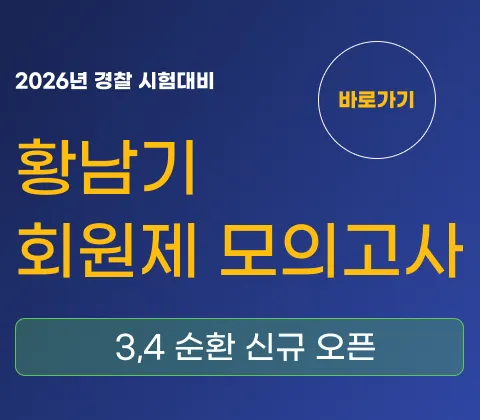 2026년 경찰 시험대비

바로가기

황남기
회원제 모의고사

3,4 순환 신규 오픈